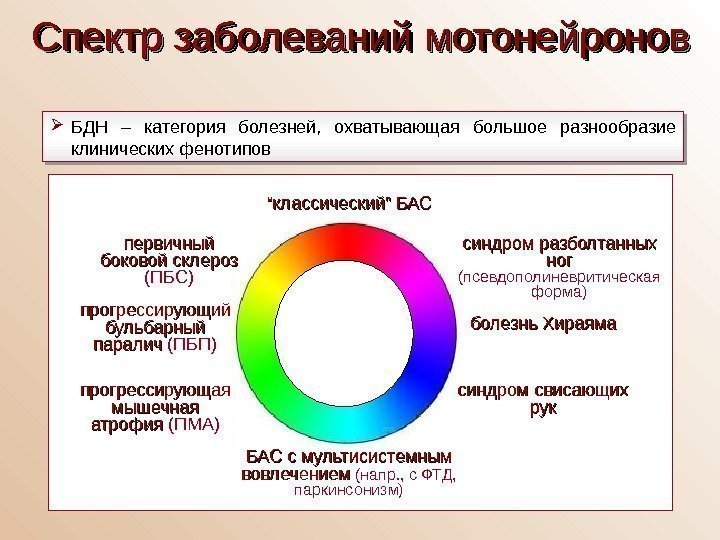 Спектр заболеваний мотонейронов

➢ БДН – категория болезней, охватывающая большое разнообразие клинических фенотипов

"классический" БАС

первичный боковой склероз (ПБС)

прогрессирующий бульбарный паралич (ПБП)

прогрессирующая мышечная атрофия (ПМА)

синдром разболтанных ног (псевдополиневритическая форма)

болезнь Хираяма

синдром свисающих рук

БАС с мультисистемным вовлечением (напр., с ФТД, паркинсонизм)